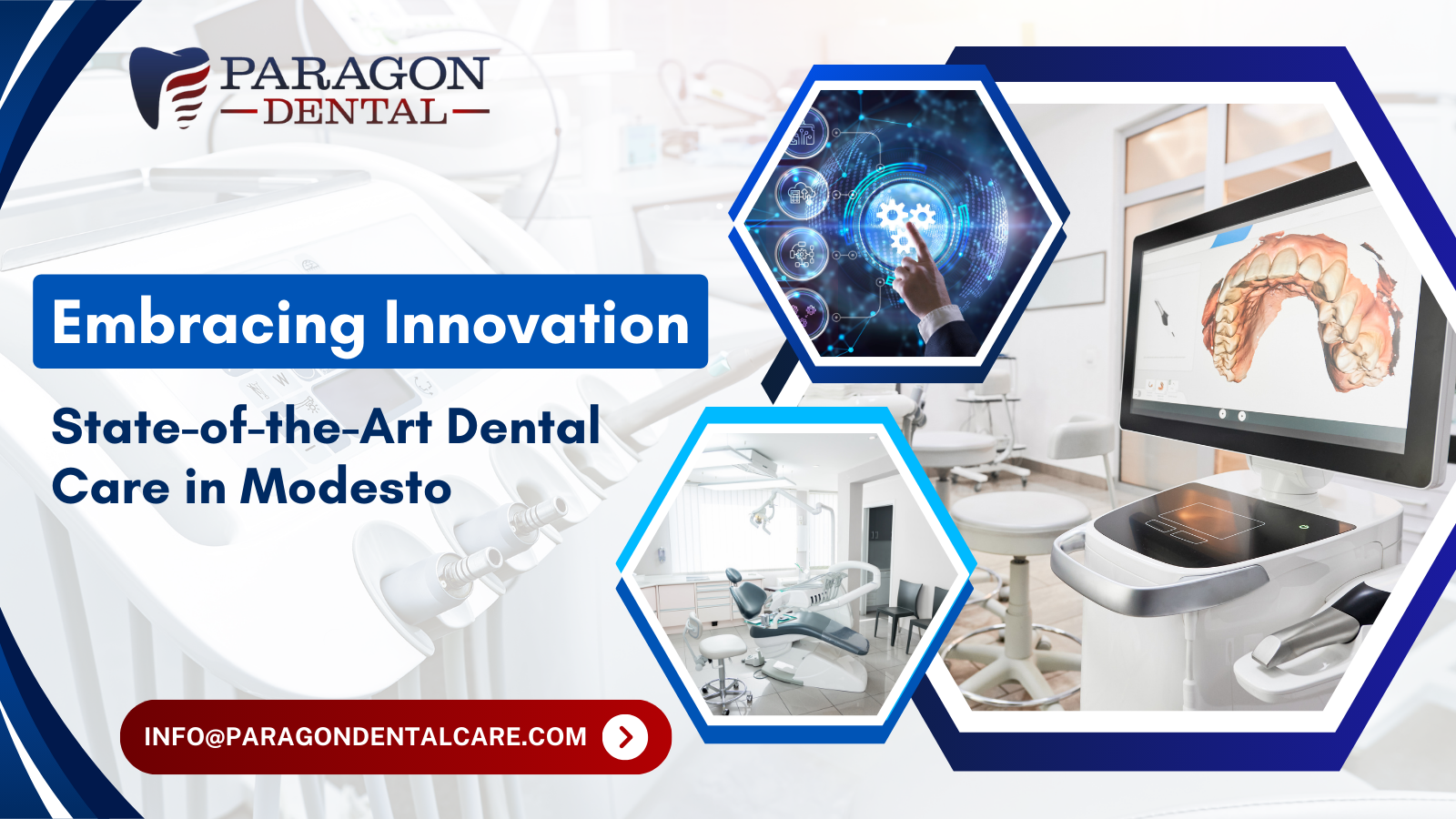 PARAGON
—DENTAL—

Embracing Innovation

State-of-the-Art Dental Care in Modesto

INFO@PARAGONDENTALCARE.COM